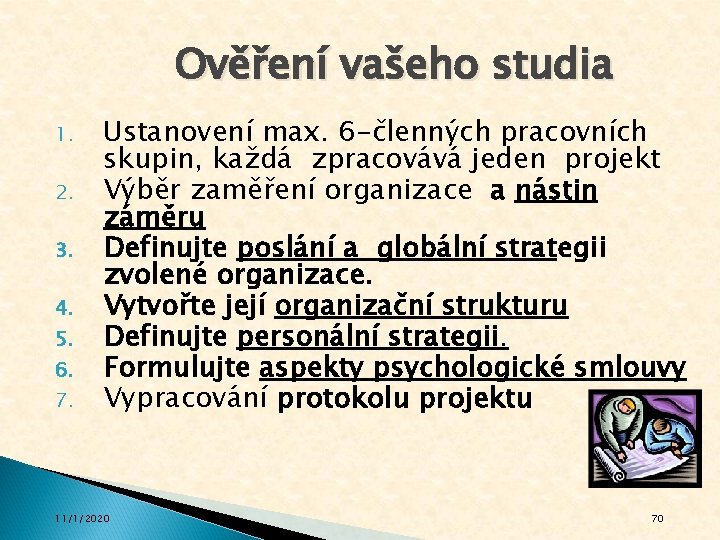 Ověření vašeho studia

1. Ustanovení max. 6-členných pracovních skupin, každá zpracovává jeden projekt
2. Výběr zaměření organizace a nástin záměru
3. Definujte poslání a globální strategii zvolené organizace.
4. Vytvořte její organizační strukturu
5. Definujte personální strategii.
6. Formulujte aspekty psychologické smlouvy
7. Vypracování protokolu projektu

11/1/2020

70